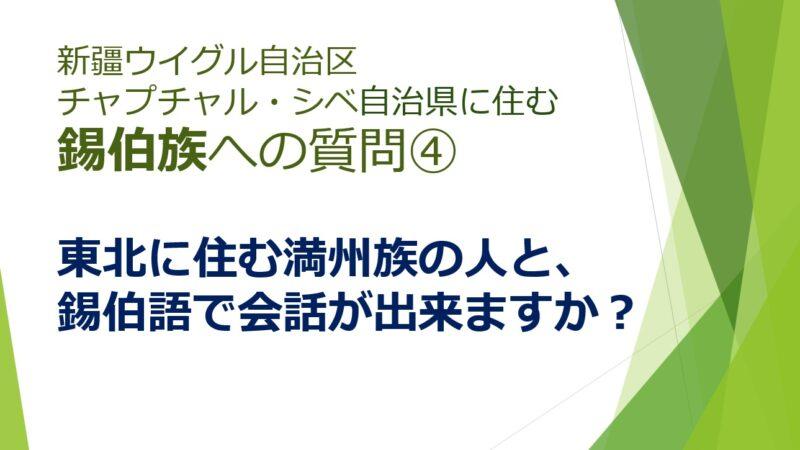 新疆ウイグル自治区
チャプチャル・シベ自治県に住む
錫伯族への質問④

東北に住む満州族の人と、
錫伯語で会話が出来ますか？